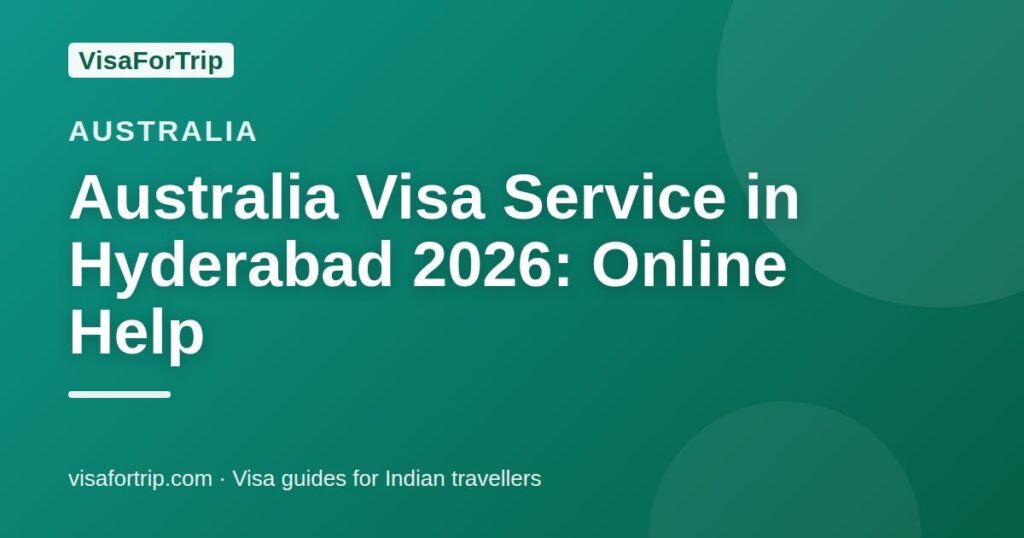 VisaForTrip

AUSTRALIA

Australia Visa Service in Hyderabad 2026: Online Help

visafortrip.com · Visa guides for Indian travellers